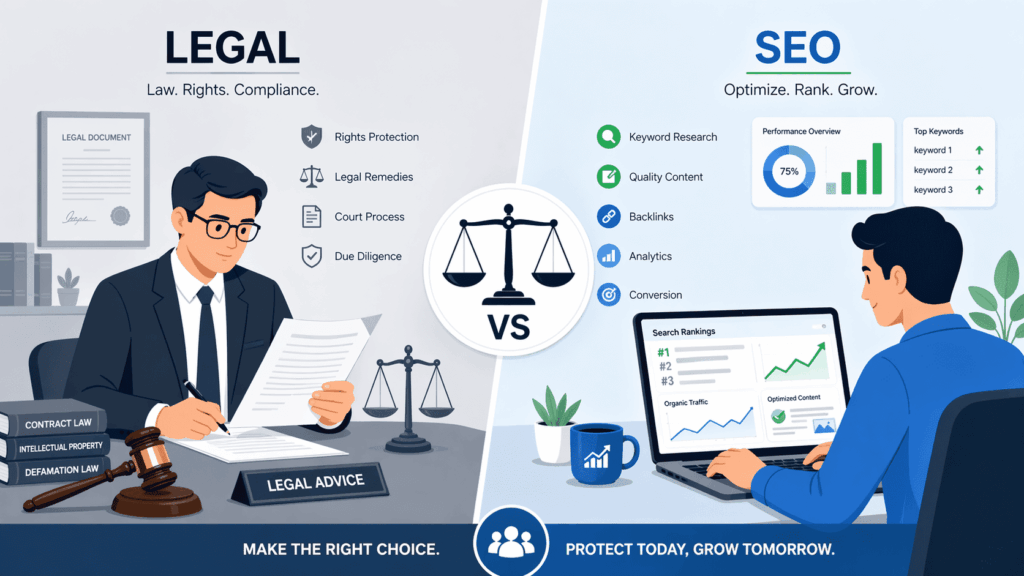 LEGAL
Law. Rights. Compliance.

LEGAL DOCUMENT

Rights Protection
Legal Remedies
Court Process
Due Diligence

CONTRACT LAW
INTELLECTUAL PROPERTY
DEFAMATION LAW

LEGAL ADVICE

VS

SEO
Optimize. Rank. Grow.

Keyword Research
Quality Content
Backlinks
Analytics
Conversion

Performance Overview
75%

Top Keywords
keyword 1
keyword 2
keyword 3

Search Rankings
#1
#2
#3
Organic Traffic
Optimized Content

MAKE THE RIGHT CHOICE.
PROTECT TODAY, GROW TOMORROW.